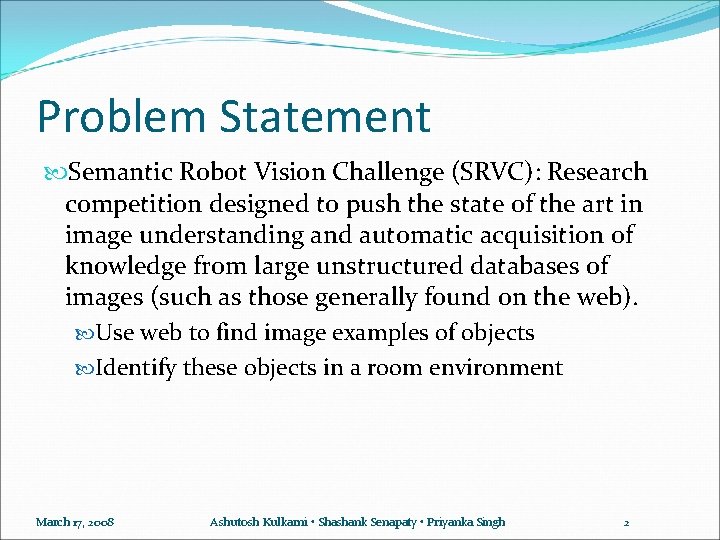 Problem Statement

Semantic Robot Vision Challenge (SRVC): Research competition designed to push the state of the art in image understanding and automatic acquisition of knowledge from large unstructured databases of images (such as those generally found on the web).

Use web to find image examples of objects

Identify these objects in a room environment

March 17, 2008 Ashutosh Kulkarni • Shashank Senapaty • Priyanka Singh 2